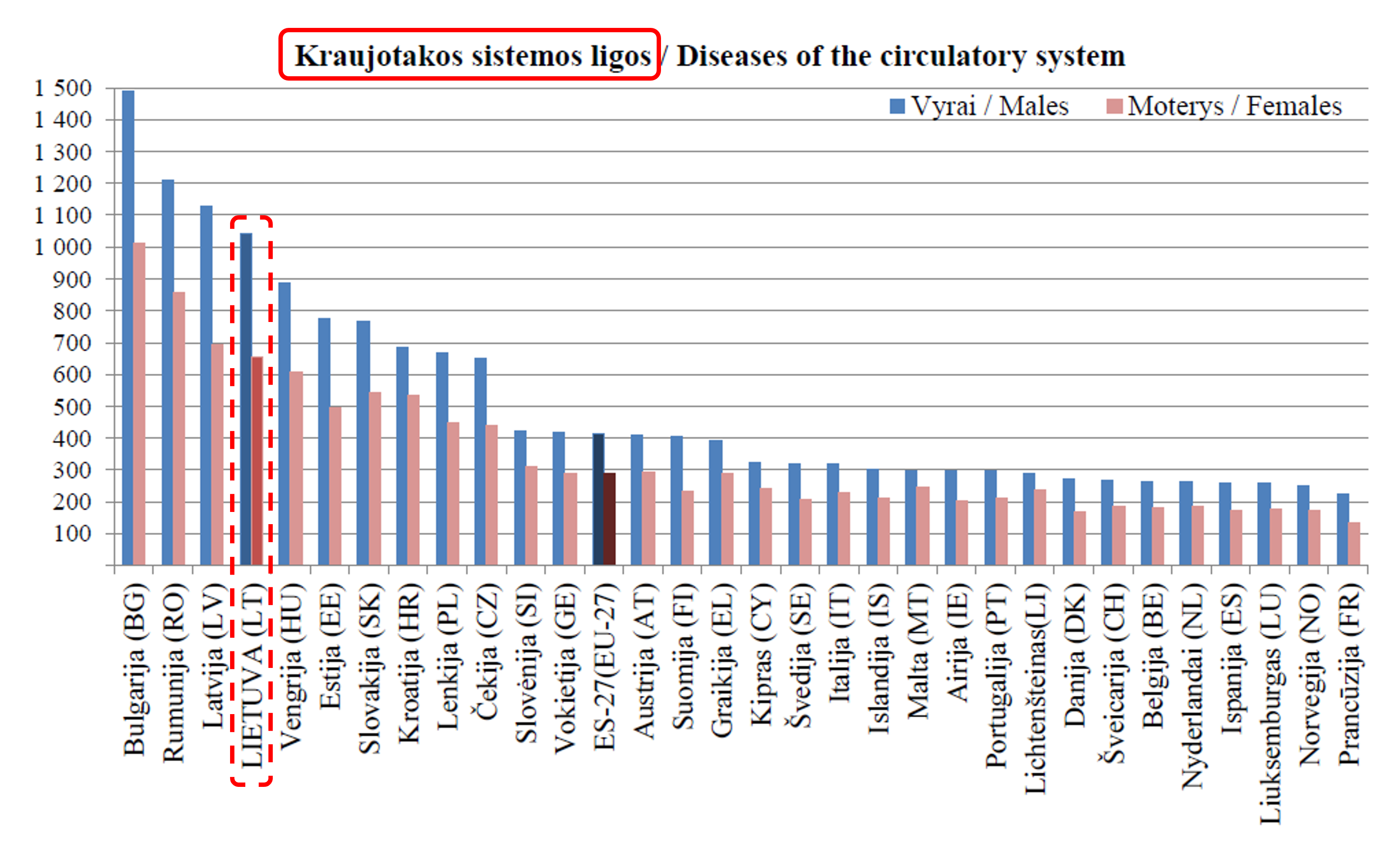 Kraujotakos sistemos ligos / Diseases of the circulatory system

Vyrai / Males
Moterys / Females

1 500
1 400
1 300
1 200
1 100
1 000
900
800
700
600
500
400
300
200
100

Bulgarija (BG)
Rumunija (RO)
Latvija (LV)
LIETUVA (LT)
Vengrija (HU)
Estija (EE)
Slovakija (SK)
Kroatija (HR)
Lenkija (PL)
Čekija (CZ)
Slovėnija (SI)
Vokietija (GE)
ES-27(EU-27)
Austrija (AT)
Suomija (FI)
Graikija (EL)
Kipras (CY)
Švedija (SE)
Italija (IT)
Islandija (IS)
Malta (MT)
Airija (IE)
Portugalija (PT)
Lichtenšteinas(LI)
Danija (DK)
Šveicarija (CH)
Belgija (BE)
Nyderlandai (NL)
Ispanija (ES)
Liuksemburgas (LU)
Norvegija (NO)
Prancūzija (FR)